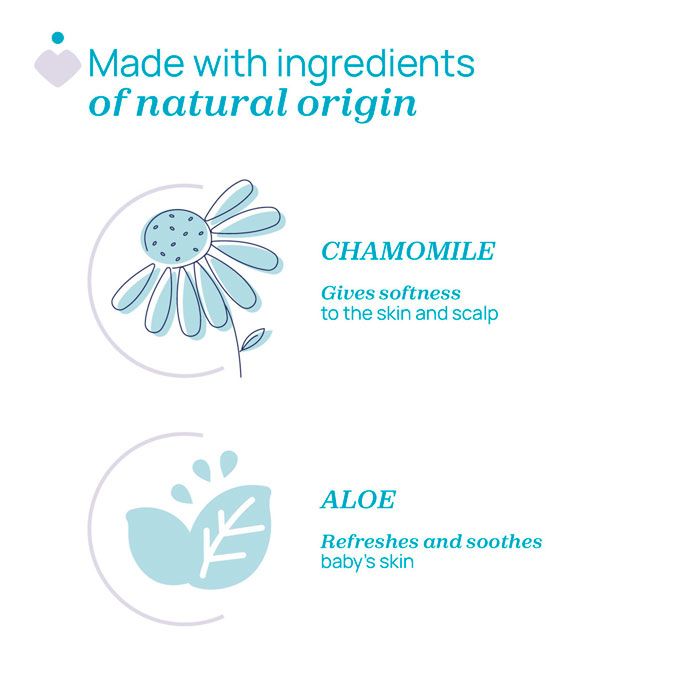 Made with ingredients
of natural origin

CHAMOMILE

Gives softness
to the skin and scalp

ALOE

Refreshes and soothes
baby's skin